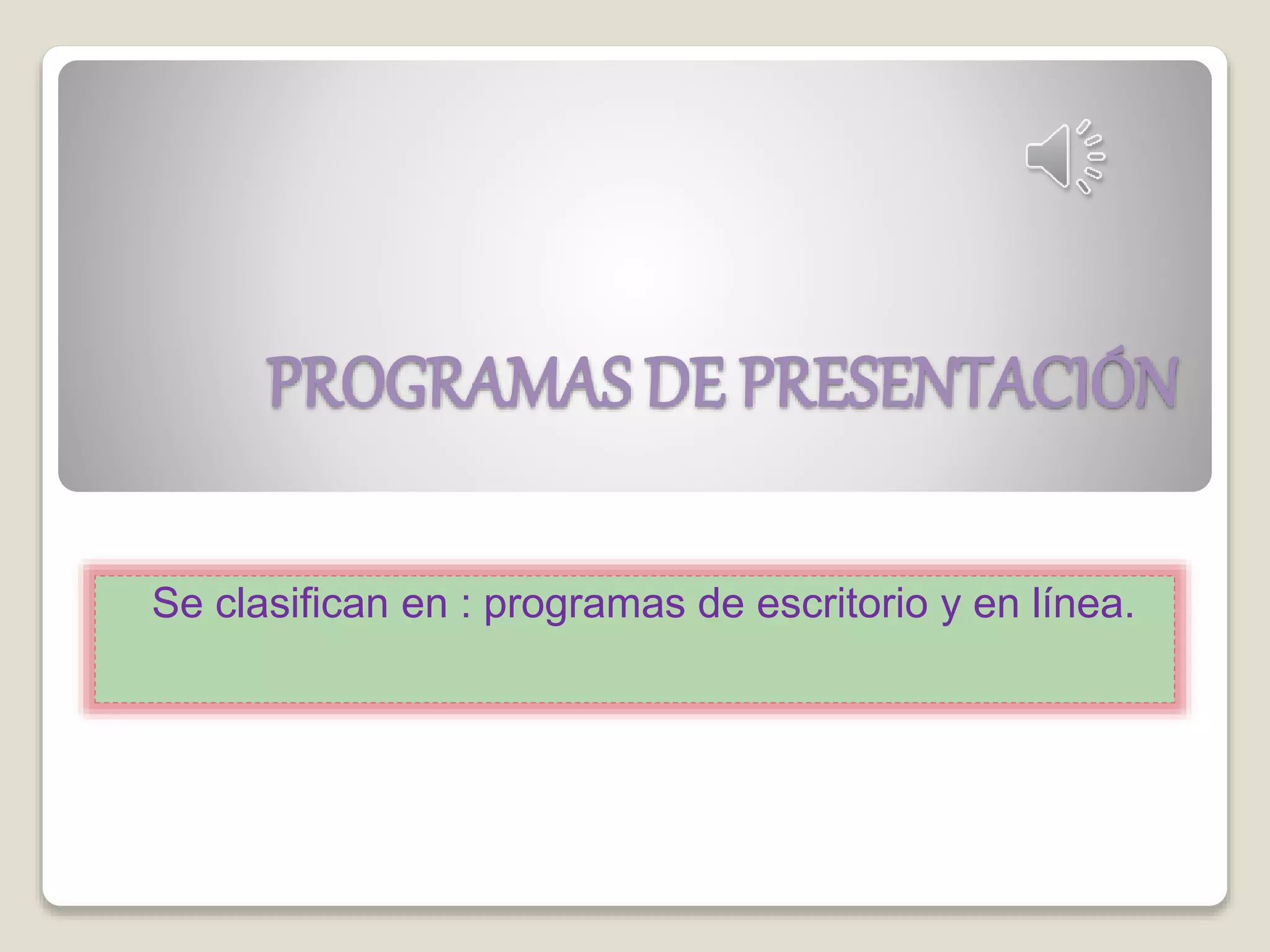 PROGRAMAS DE PRESENTACIÓN

Se clasifican en : programas de escritorio y en línea.